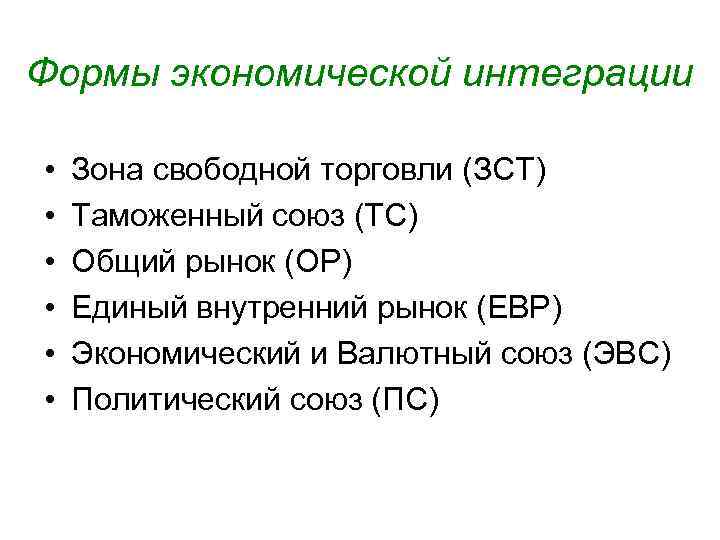 Формы экономической интеграции

• Зона свободной торговли (ЗСТ)
• Таможенный союз (ТС)
• Общий рынок (ОР)
• Единый внутренний рынок (ЕВР)
• Экономический и Валютный союз (ЭВС)
• Политический союз (ПС)